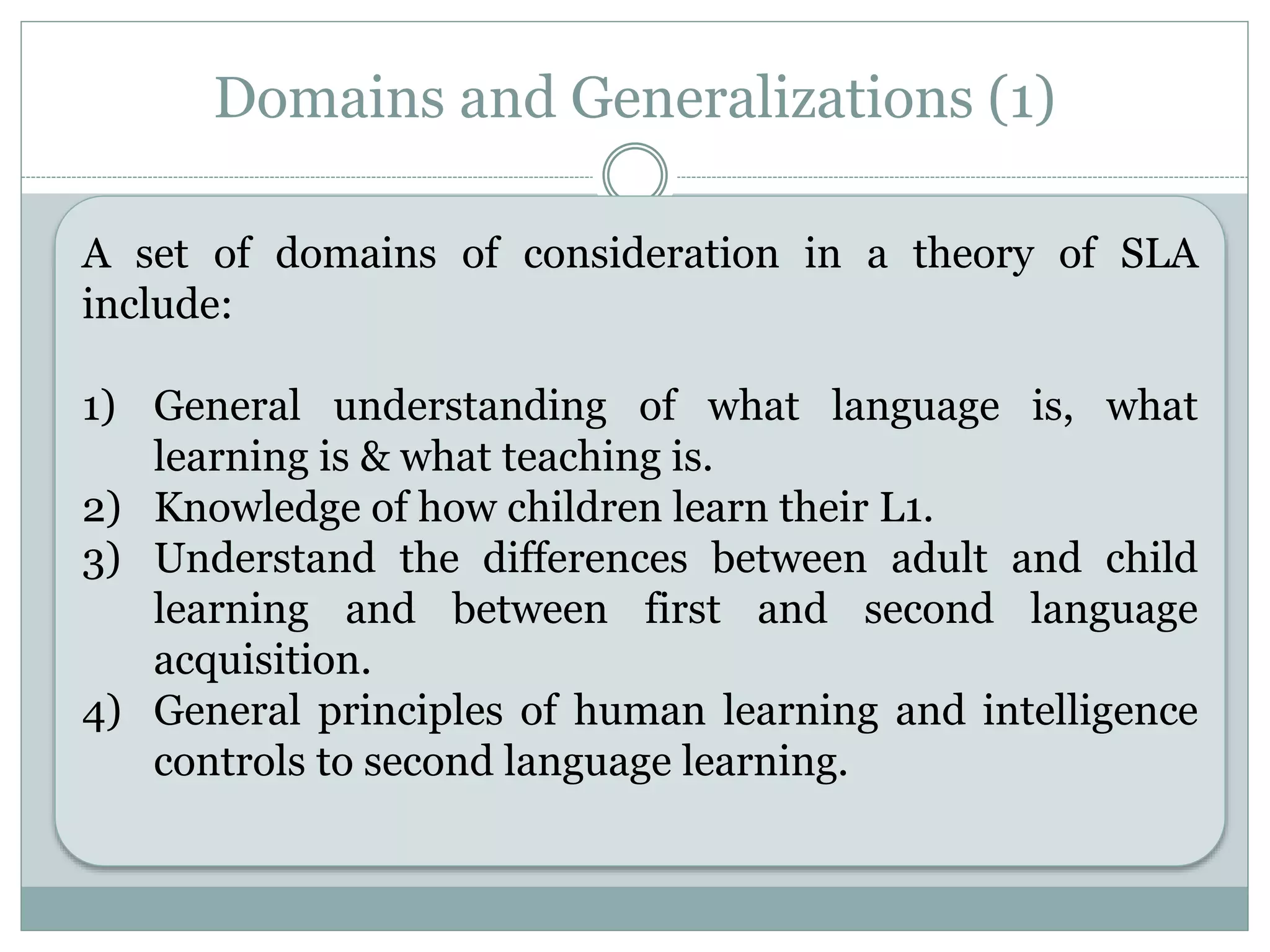 Domains and Generalizations (1)

A set of domains of consideration in a theory of SLA include:

1) General understanding of what language is, what learning is & what teaching is.
2) Knowledge of how children learn their L1.
3) Understand the differences between adult and child learning and between first and second language acquisition.
4) General principles of human learning and intelligence controls to second language learning.